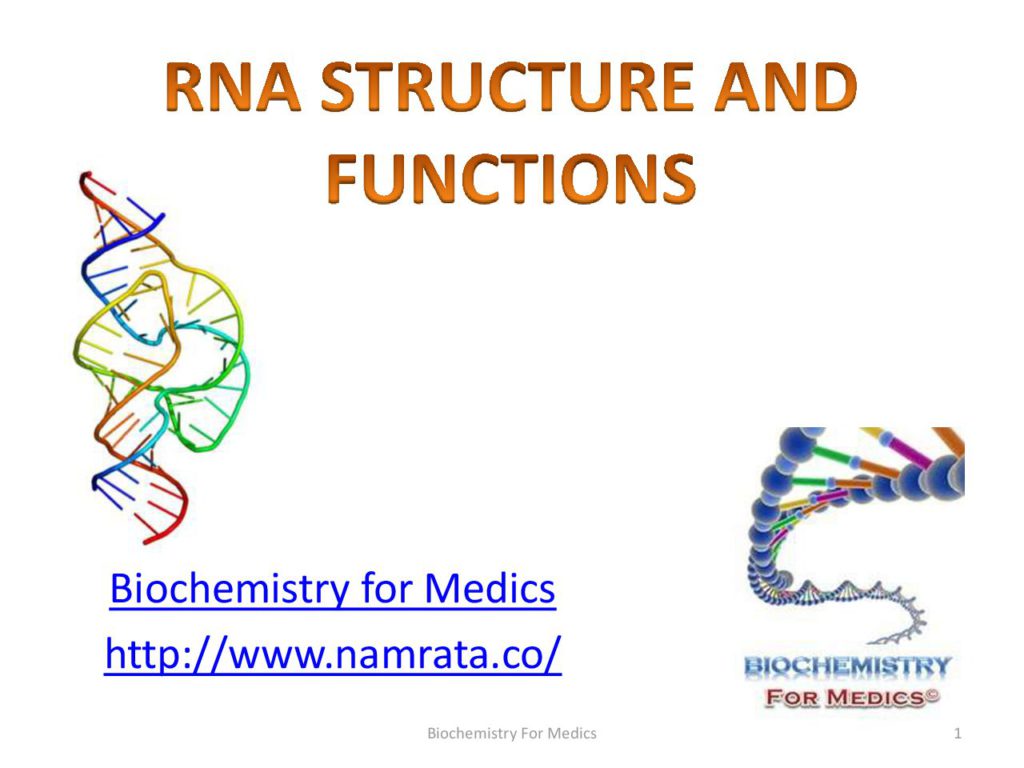 RNA STRUCTURE AND FUNCTIONS

Biochemistry for Medics
http://www.namrata.co/

BIOCHEMISTRY
FOR MEDICS©

Biochemistry For Medics

1